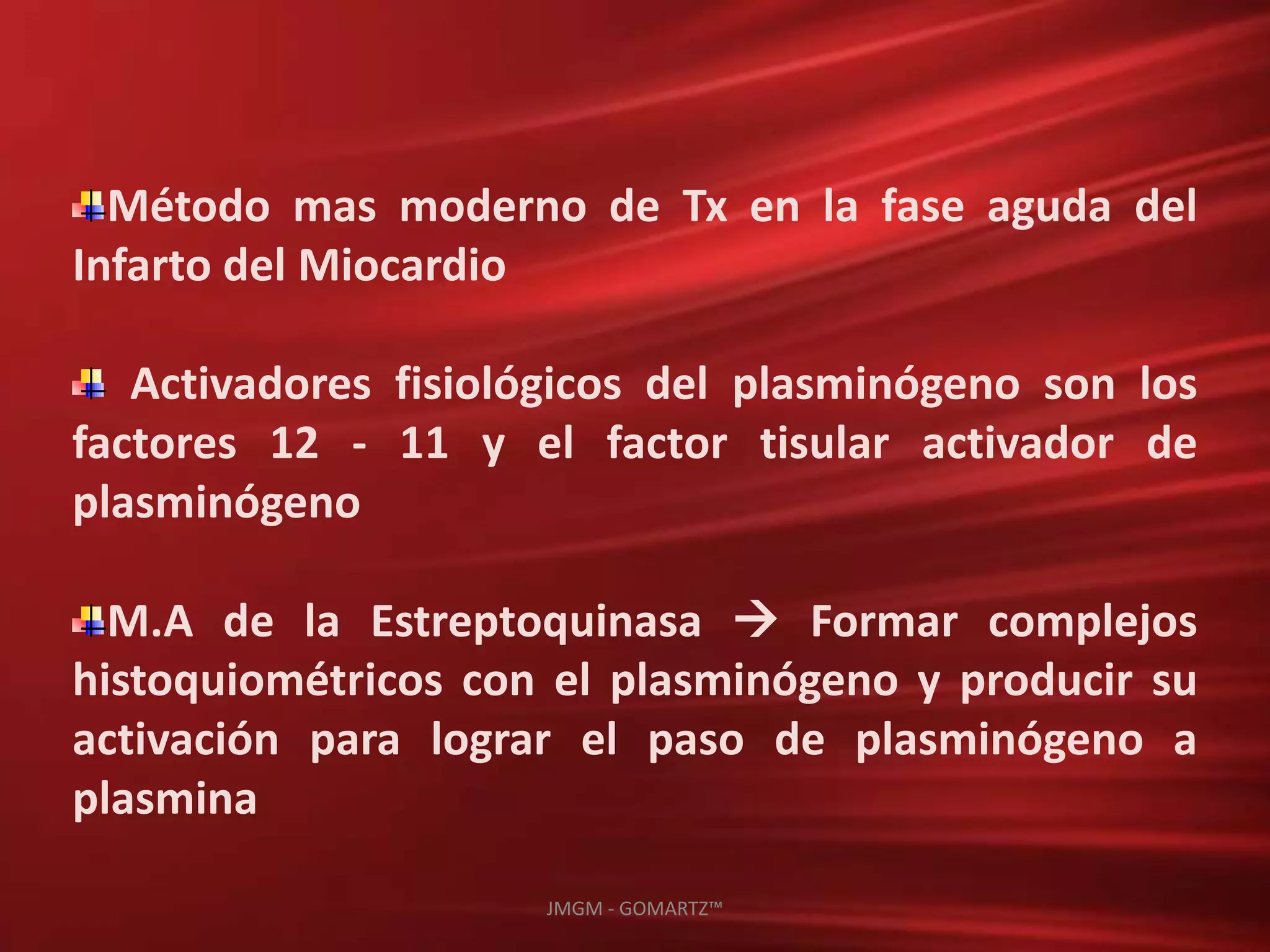 Método mas moderno de Tx en la fase aguda del Infarto del Miocardio

Activadores fisiológicos del plasminógeno son los factores 12 - 11 y el factor tisular activador de plasminógeno

M.A de la Estreptoquinasa → Formar complejos histoquiométricos con el plasminógeno y producir su activación para lograr el paso de plasminógeno a plasmina

JMGM - GOMARTZ™